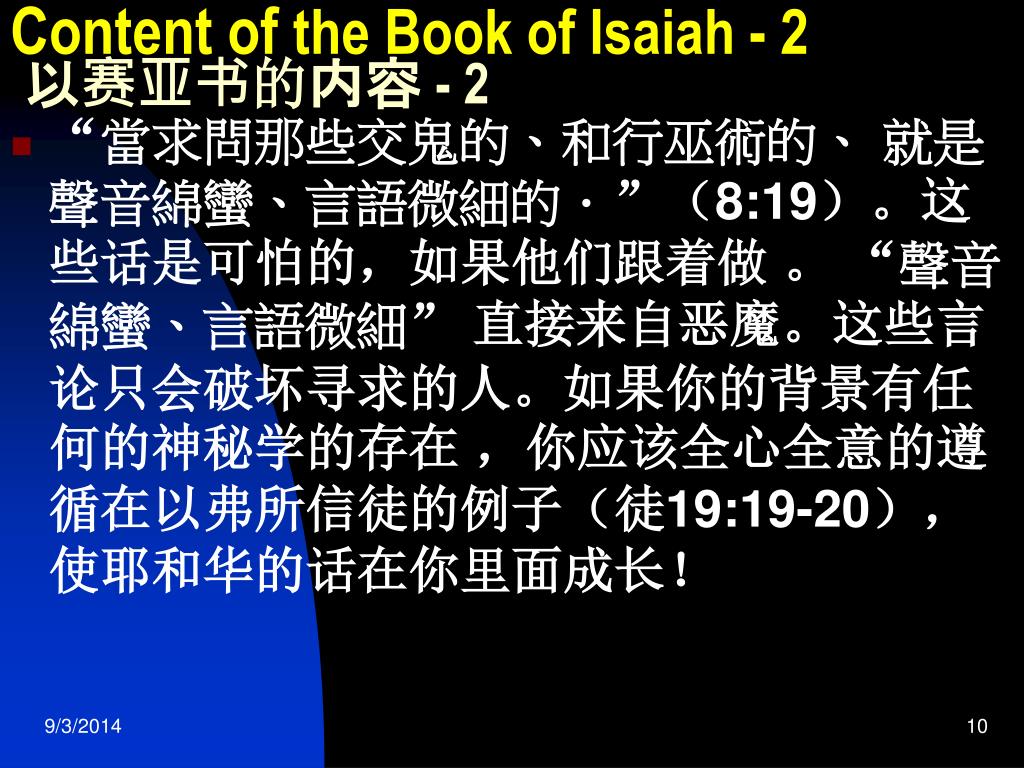 Content of the Book of Isaiah - 2
以赛亚书的内容 - 2

“當求問那些交鬼的、和行巫術的、 就是聲音綿蠻、言語微細的．”（8:19）。这些话是可怕的，如果他们跟着做 。 “聲音綿蠻、言語微細” 直接来自恶魔。这些言论只会破坏寻求的人。如果你的背景有任何的神秘学的存在 ，你应该全心全意的遵循在以弗所信徒的例子（徒19:19-20），使耶和华的话在你里面成长！

9/3/2014

10